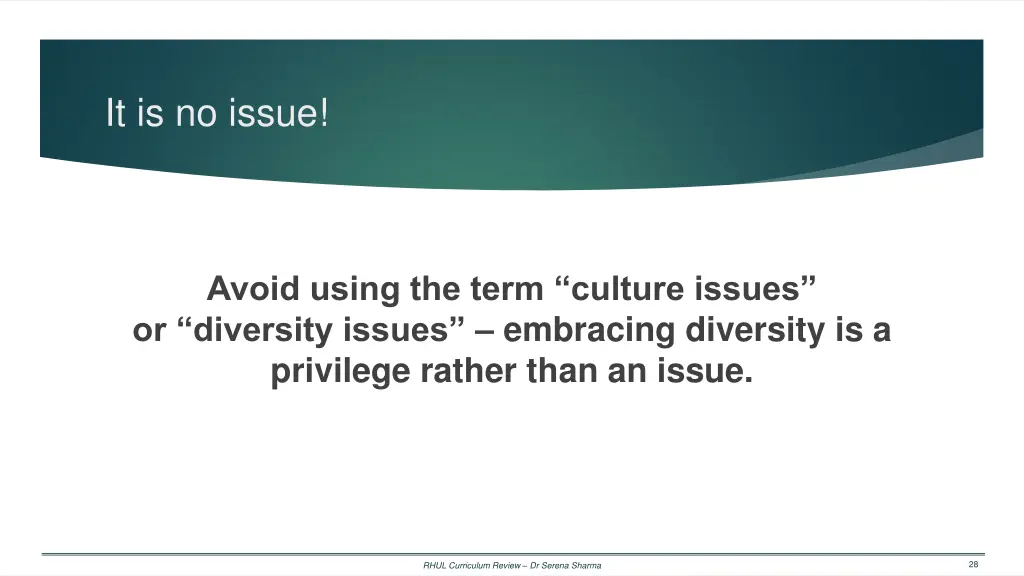 It is no issue!

Avoid using the term “culture issues” or “diversity issues” – embracing diversity is a privilege rather than an issue.

RHUL Curriculum Review – Dr Serena Sharma

28